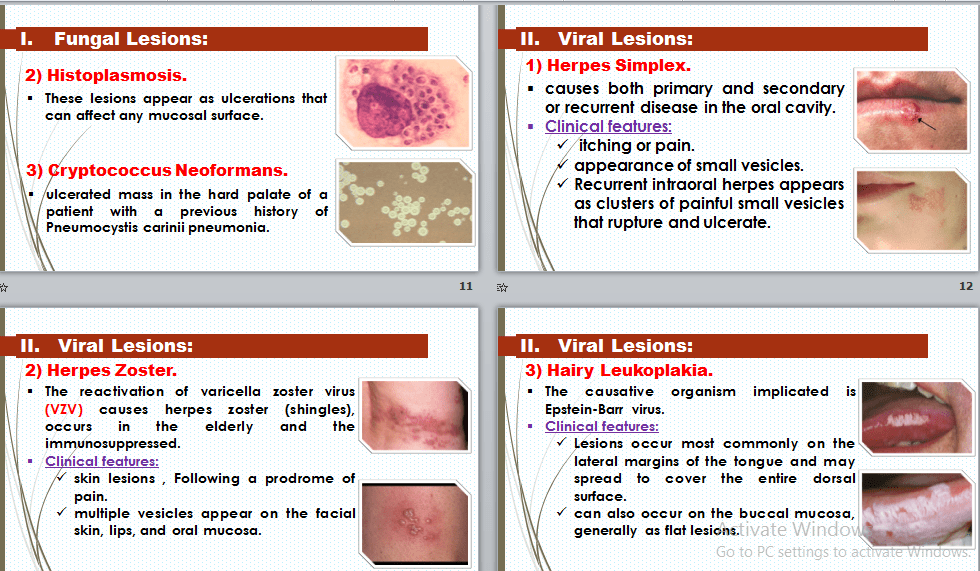 I. Fungal Lesions:

2) Histoplasmosis.

▪ These lesions appear as ulcerations that can affect any mucosal surface.

3) Cryptococcus Neoformans.

▪ ulcerated mass in the hard palate of a patient with a previous history of Pneumocystis carinii pneumonia.

11

II. Viral Lesions:

1) Herpes Simplex.

▪ causes both primary and secondary or recurrent disease in the oral cavity.

▪ Clinical features:

✓ itching or pain.

✓ appearance of small vesicles.

✓ Recurrent intraoral herpes appears as clusters of painful small vesicles that rupture and ulcerate.

12

II. Viral Lesions:

2) Herpes Zoster.

▪ The reactivation of varicella zoster virus (VZV) causes herpes zoster (shingles), occurs in the elderly and the immunosuppressed.

▪ Clinical features:

✓ skin lesions , Following a prodrome of pain.

✓ multiple vesicles appear on the facial skin, lips, and oral mucosa.

II. Viral Lesions:

3) Hairy Leukoplakia.

▪ The causative organism implicated is Epstein-Barr virus.

▪ Clinical features:

✓ Lesions occur most commonly on the lateral margins of the tongue and may spread to cover the entire dorsal surface.

✓ can also occur on the buccal mucosa, generally as flat lesions.

Activate Windows
Go to PC settings to activate Windows.